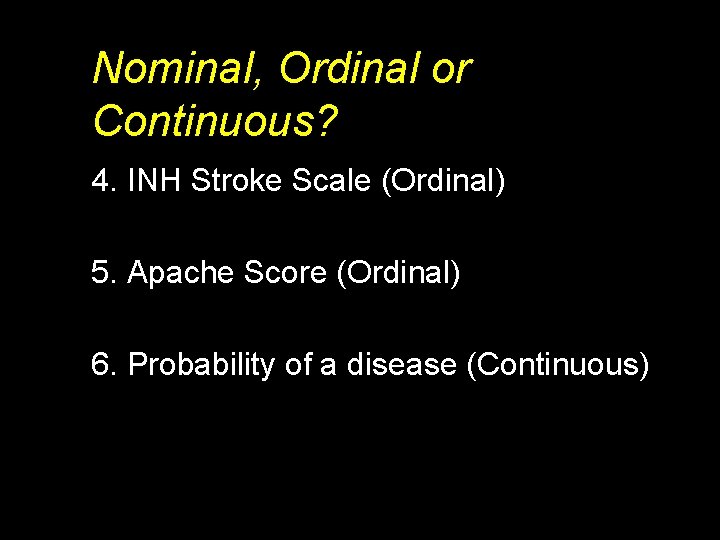 Nominal, Ordinal or Continuous?

4. INH Stroke Scale (Ordinal)

5. Apache Score (Ordinal)

6. Probability of a disease (Continuous)